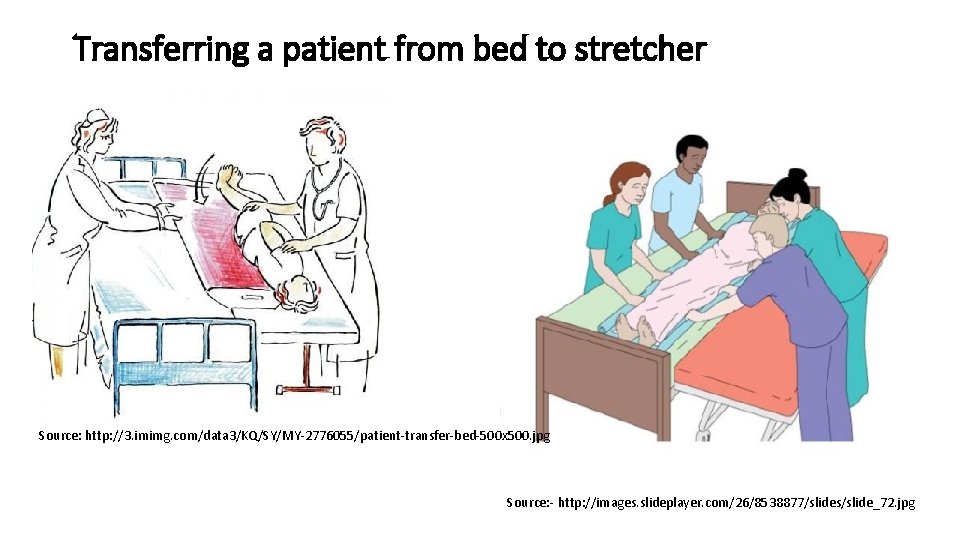 Transferring a patient from bed to stretcher

Source: http://3.imimg.com/data3/KQ/SY/MY-2776055/patient-transfer-bed-500x500.jpg

Source:- http://images.slideplayer.com/26/8538877/slides/slide_72.jpg